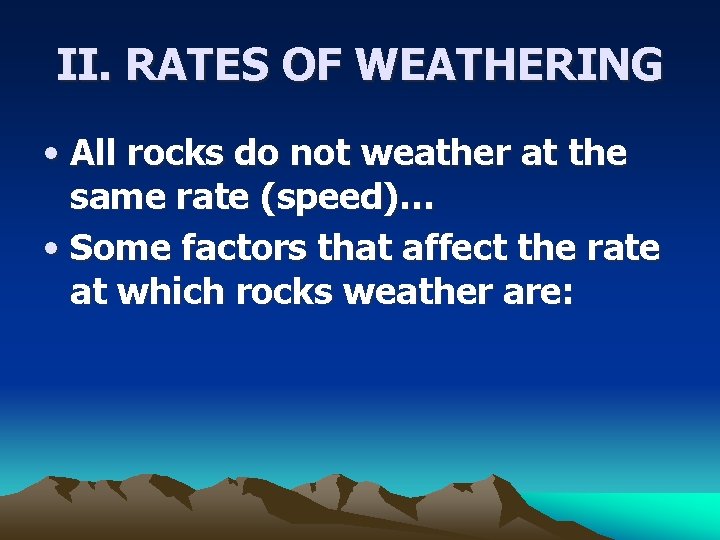 II. RATES OF WEATHERING

• All rocks do not weather at the same rate (speed)…
• Some factors that affect the rate at which rocks weather are: